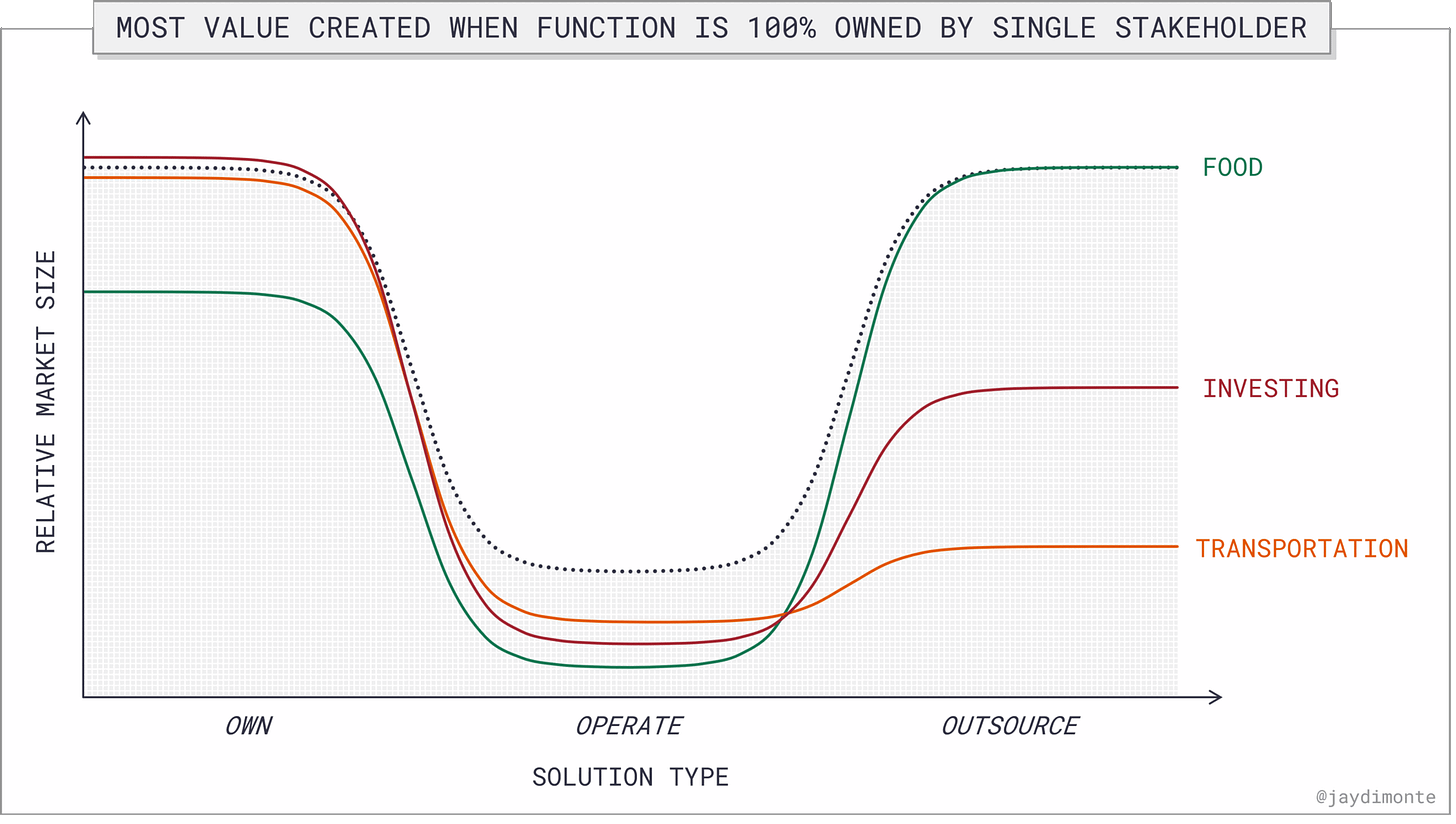 MOST VALUE CREATED WHEN FUNCTION IS 100% OWNED BY SINGLE STAKEHOLDER

RELATIVE MARKET SIZE

FOOD

INVESTING

TRANSPORTATION

OWN

OPERATE

OUTSOURCE

SOLUTION TYPE

@jaydimonte